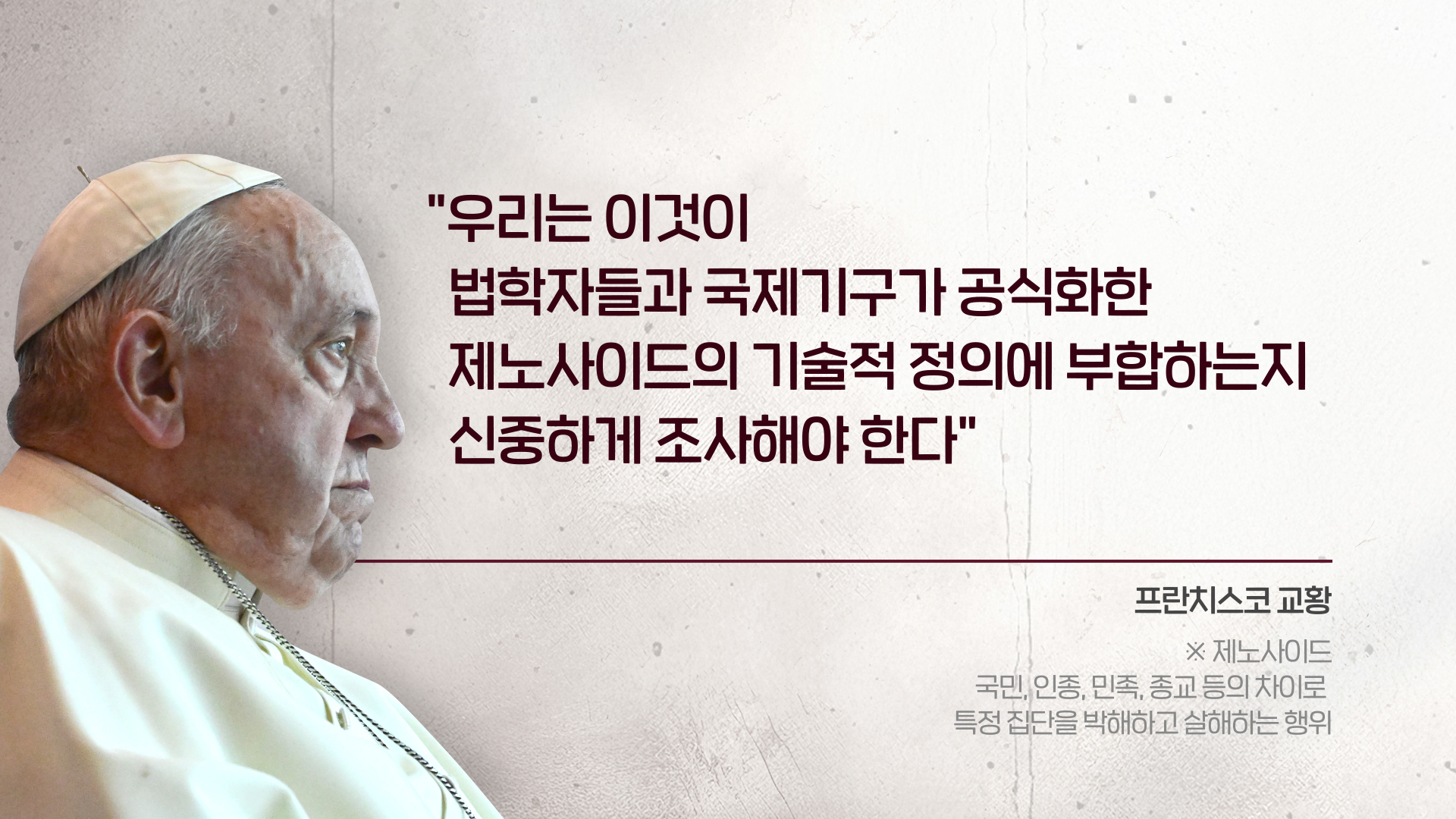 "우리는 이것이
법학자들과 국제기구가 공식화한
제노사이드의 기술적 정의에 부합하는지
신중하게 조사해야 한다"

프란치스코 교황

※ 제노사이드
국민, 인종, 민족, 종교 등의 차이로
특정 집단을 박해하고 살해하는 행위